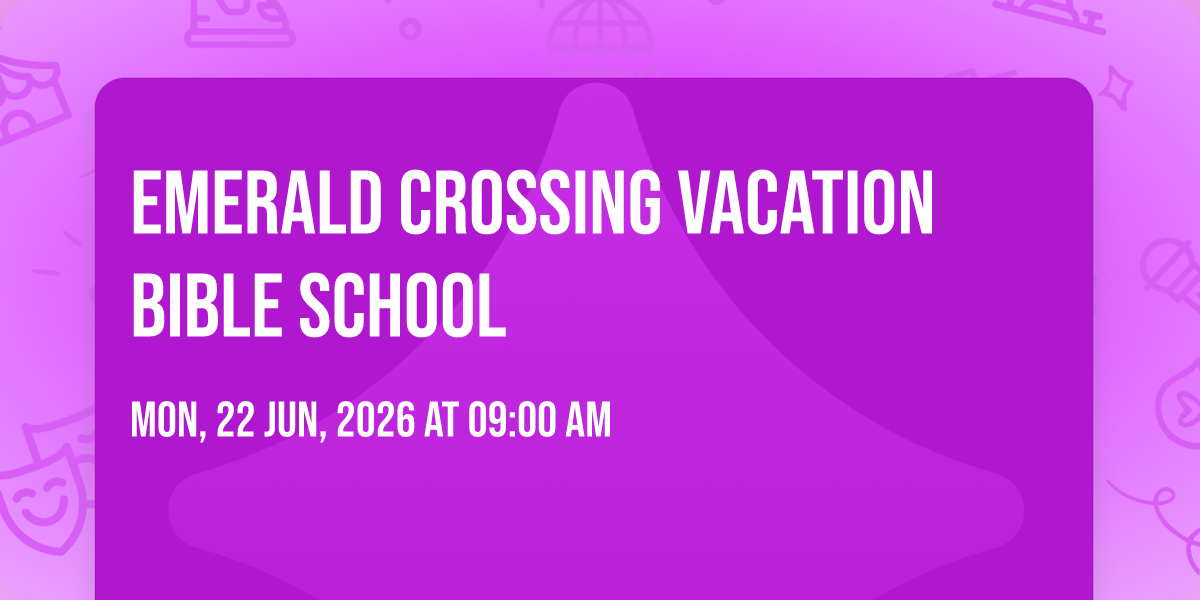 EMERALD CROSSING VACATION BIBLE SCHOOL

MON, 22 JUN, 2026 AT 09:00 AM